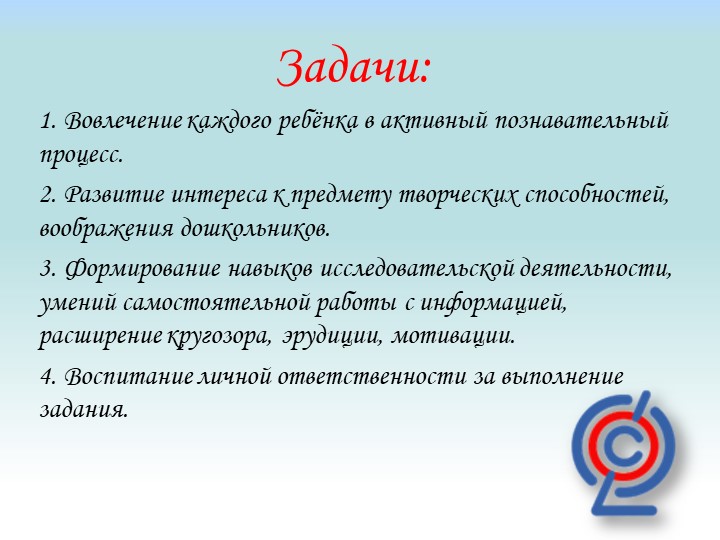 Задачи:

1. Вовлечение каждого ребёнка в активный познавательный процесс.

2. Развитие интереса к предмету творческих способностей, воображения дошкольников.

3. Формирование навыков исследовательской деятельности, умений самостоятельной работы с информацией, расширение кругозора, эрудиции, мотивации.

4. Воспитание личной ответственности за выполнение задания.